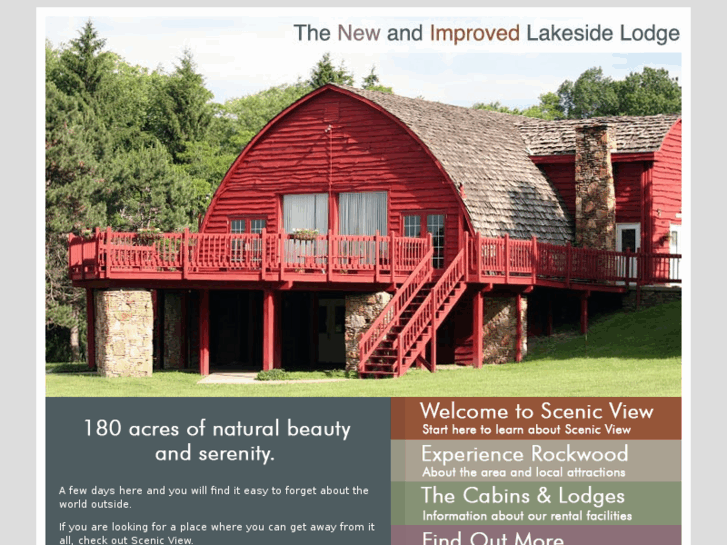 The New and Improved Lakeside Lodge

180 acres of natural beauty and serenity.

A few days here and you will find it easy to forget about the world outside.

If you are looking for a place where you can get away from it all, check out Scenic View.

Welcome to Scenic View
Start here to learn about Scenic View

Experience Rockwood
About the area and local attractions

The Cabins & Lodges
Information about our rental facilities

Find Out More